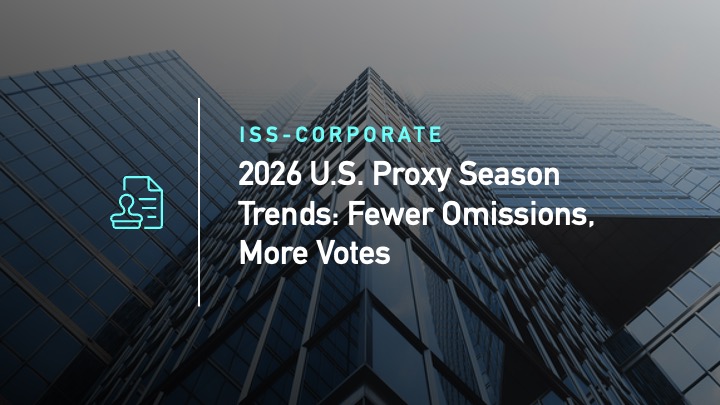 ISS-CORPORATE

2026 U.S. Proxy Season Trends: Fewer Omissions, More Votes